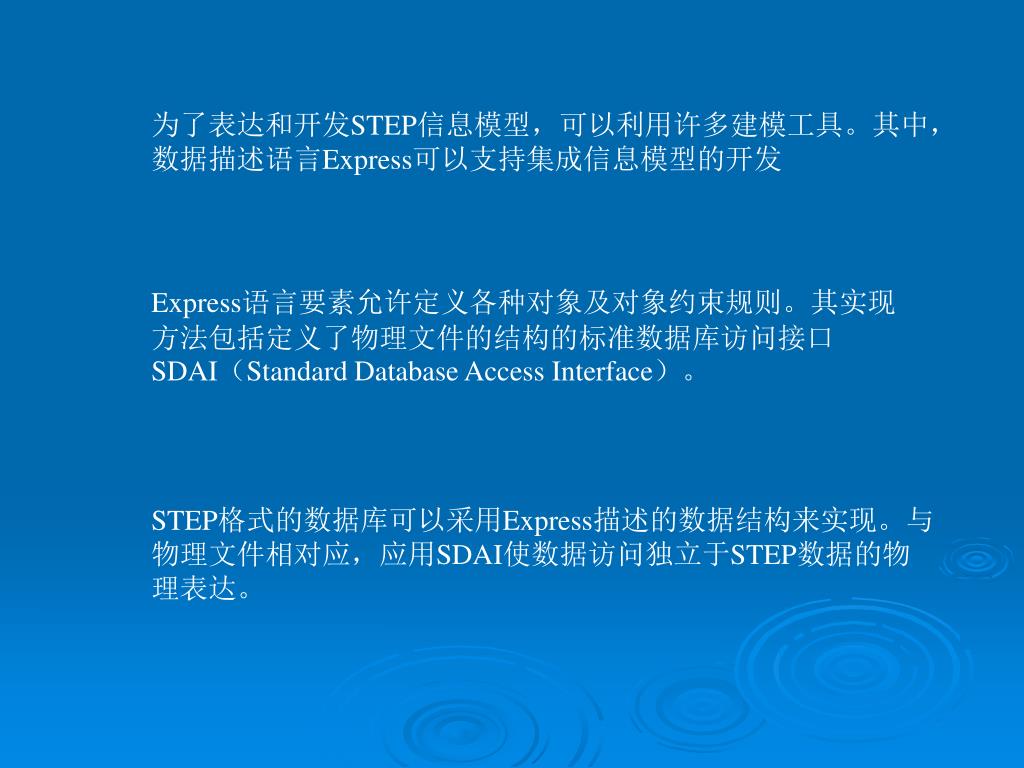 为了表达和开发STEP信息模型，可以利用许多建模工具。其中，数据描述语言Express可以支持集成信息模型的开发

Express语言要素允许定义各种对象及对象约束规则。其实现方法包括定义了物理文件的结构的标准数据库访问接口SDAI（Standard Database Access Interface）。

STEP格式的数据库可以采用Express描述的数据结构来实现。与物理文件相对应，应用SDAI使数据访问独立于STEP数据的物理表达。